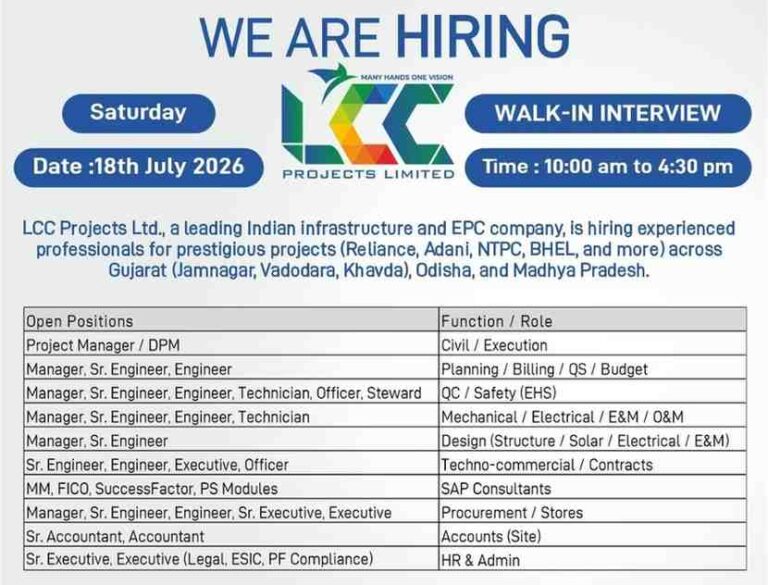 WE ARE HIRING

Saturday

Date :18th July 2026

MANY HANDS ONE VISION

LCC

PROJECTS LIMITED

WALK-IN INTERVIEW

Time : 10:00 am to 4:30 pm

LCC Projects Ltd., a leading Indian infrastructure and EPC company, is hiring experienced professionals for prestigious projects (Reliance, Adani, NTPC, BHEL, and more) across Gujarat (Jamnagar, Vadodara, Khavda), Odisha, and Madhya Pradesh.

| Open Positions | Function / Role |
|---|---|
| Project Manager / DPM | Civil / Execution |
| Manager, Sr. Engineer, Engineer | Planning / Billing / QS / Budget |
| Manager, Sr. Engineer, Engineer, Technician, Officer, Steward | QC / Safety (EHS) |
| Manager, Sr. Engineer, Engineer, Technician | Mechanical / Electrical / E&M / O&M |
| Manager, Sr. Engineer | Design (Structure / Solar / Electrical / E&M) |
| Sr. Engineer, Engineer, Executive, Officer | Techno-commercial / Contracts |
| MM, FICO, SuccessFactor, PS Modules | SAP Consultants |
| Manager, Sr. Engineer, Engineer, Sr. Executive, Executive | Procurement / Stores |
| Sr. Accountant, Accountant | Accounts (Site) |
| Sr. Executive, Executive (Legal, ESIC, PF Compliance) | HR & Admin |